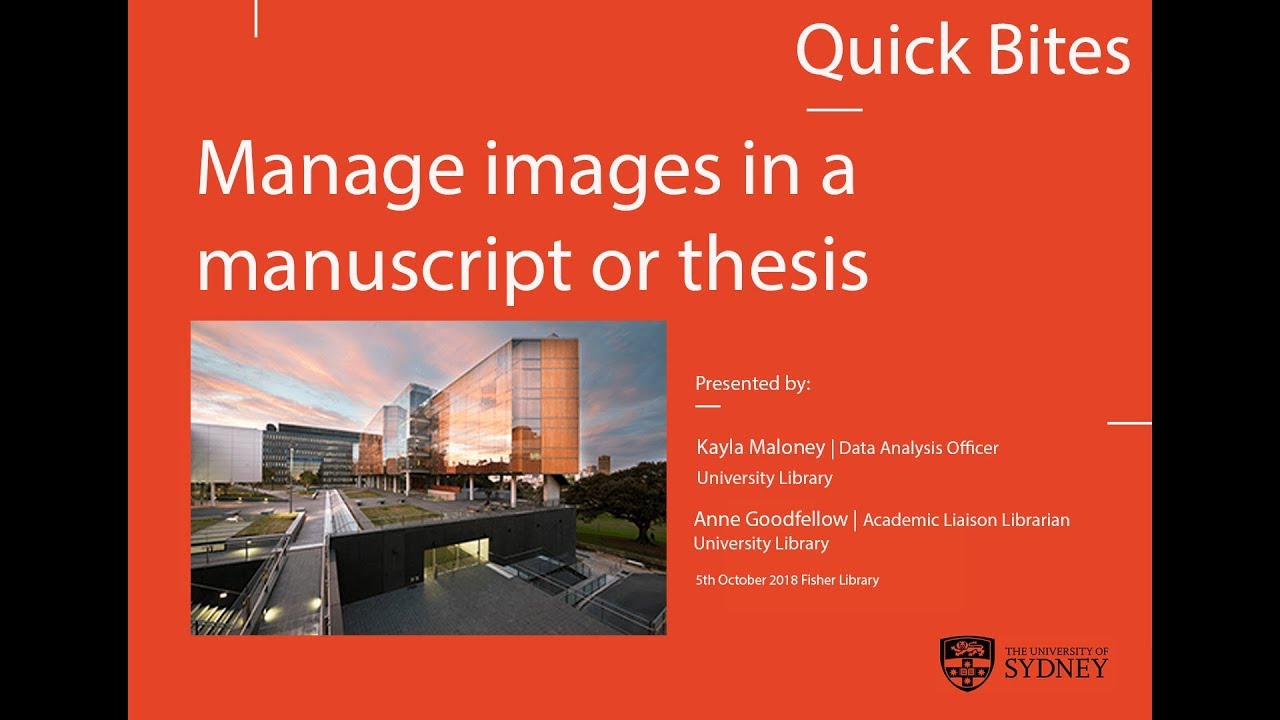 Quick Bites

Manage images in a manuscript or thesis

Presented by:

Kayla Maloney | Data Analysis Officer
University Library

Anne Goodfellow | Academic Liaison Librarian
University Library

5th October 2018 Fisher Library

THE UNIVERSITY OF SYDNEY